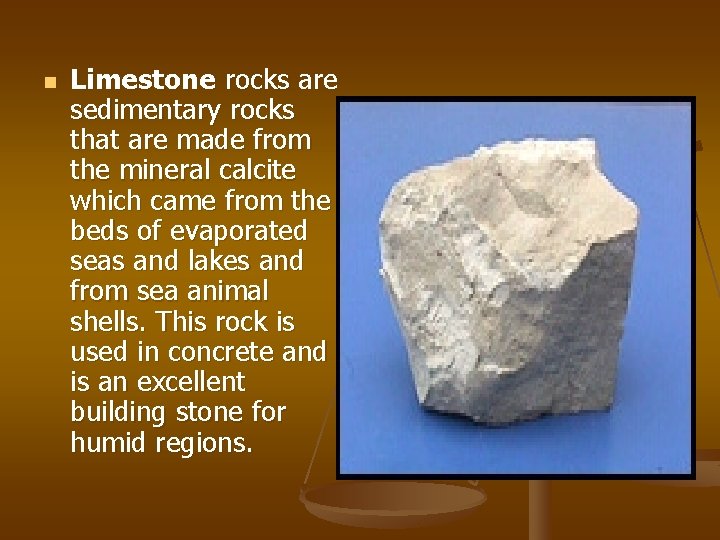 Limestone rocks are sedimentary rocks that are made from the mineral calcite which came from the beds of evaporated seas and lakes and from sea animal shells. This rock is used in concrete and is an excellent building stone for humid regions.